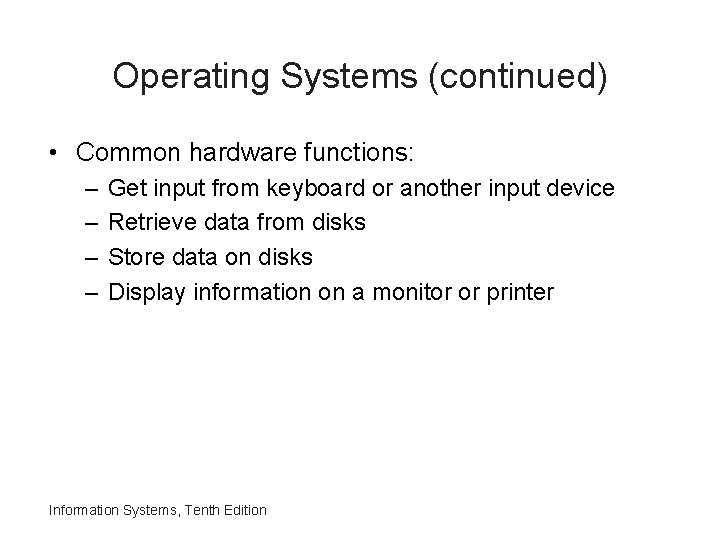 Operating Systems (continued)

• Common hardware functions:
  – Get input from keyboard or another input device
  – Retrieve data from disks
  – Store data on disks
  – Display information on a monitor or printer

Information Systems, Tenth Edition